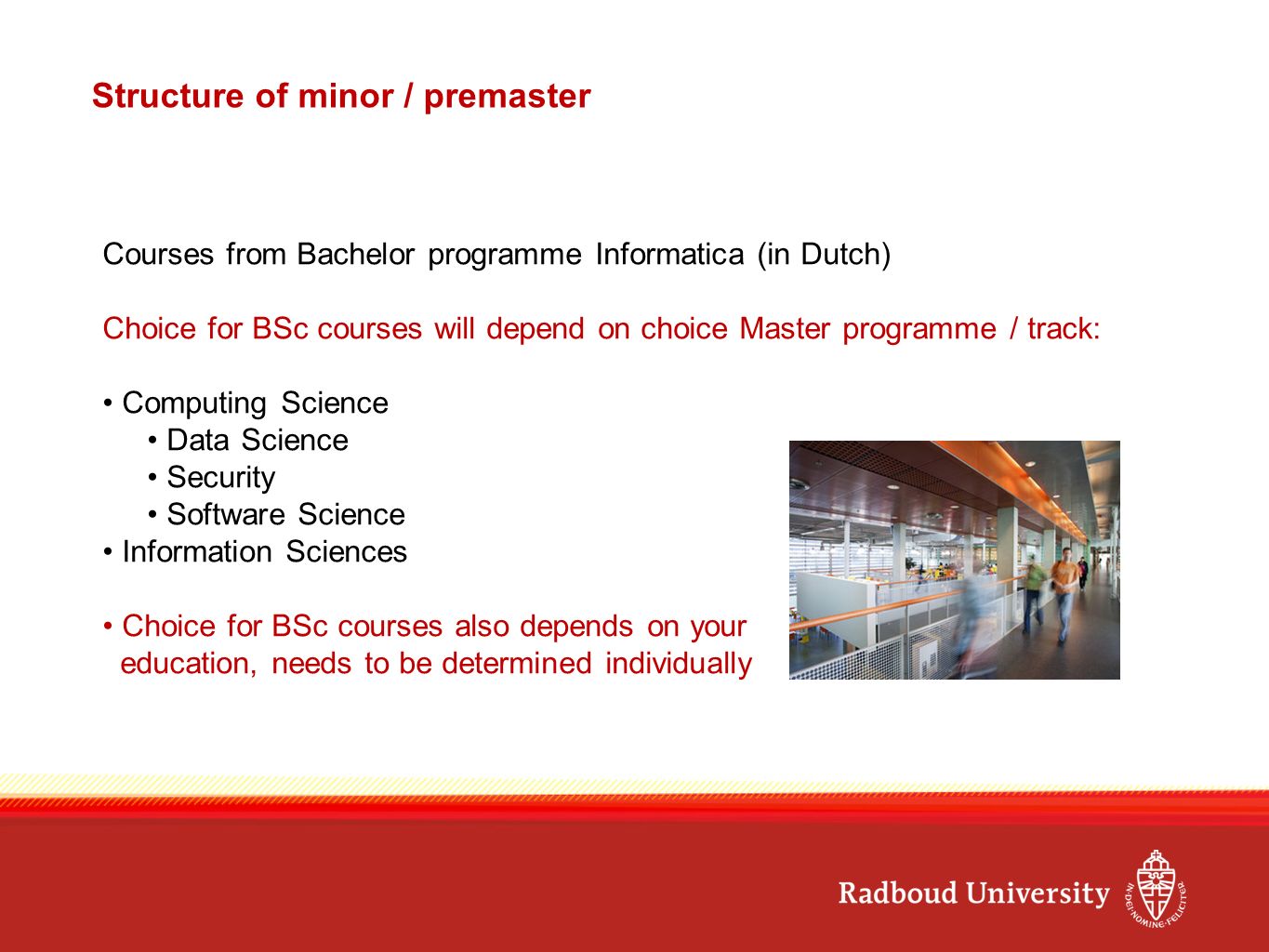 Structure of minor / premaster

Courses from Bachelor programme Informatica (in Dutch)

Choice for BSc courses will depend on choice Master programme / track:

• Computing Science
• Data Science
• Security
• Software Science
• Information Sciences

• Choice for BSc courses also depends on your education, needs to be determined individually

Radboud University

IN DEI NOMINE FELICITER